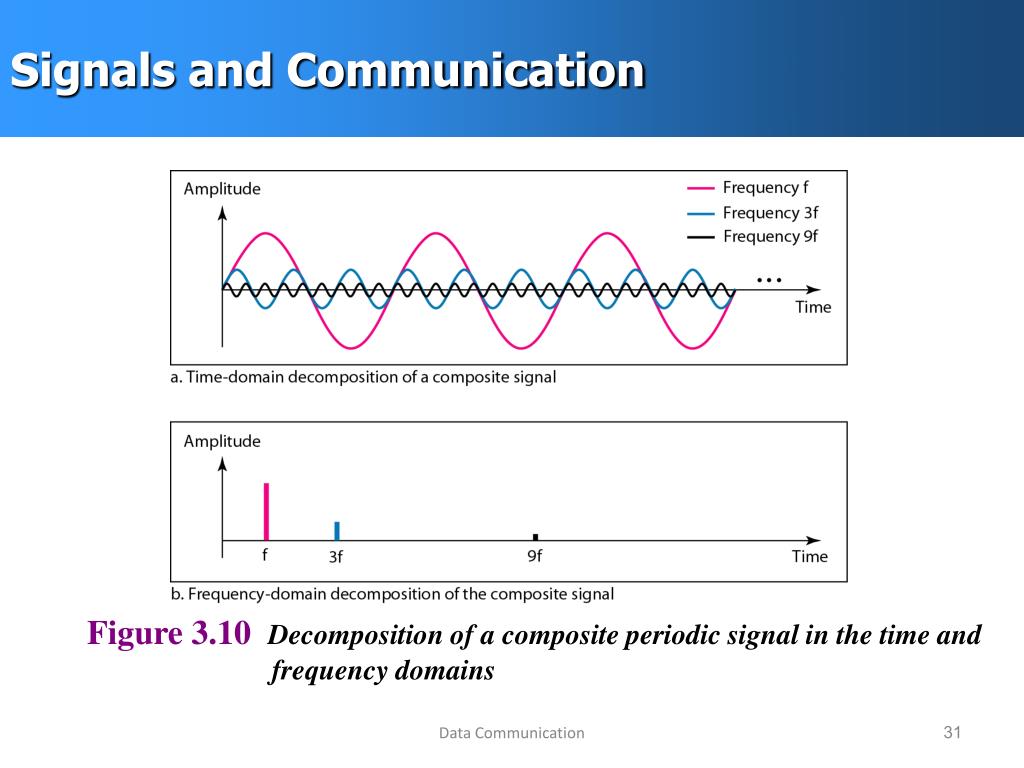 Signals and Communication

Amplitude

Frequency f
Frequency 3f
Frequency 9f

...

Time

a. Time-domain decomposition of a composite signal

Amplitude

f
3f
9f
Time

b. Frequency-domain decomposition of the composite signal

Figure 3.10 Decomposition of a composite periodic signal in the time and frequency domains

Data Communication

31